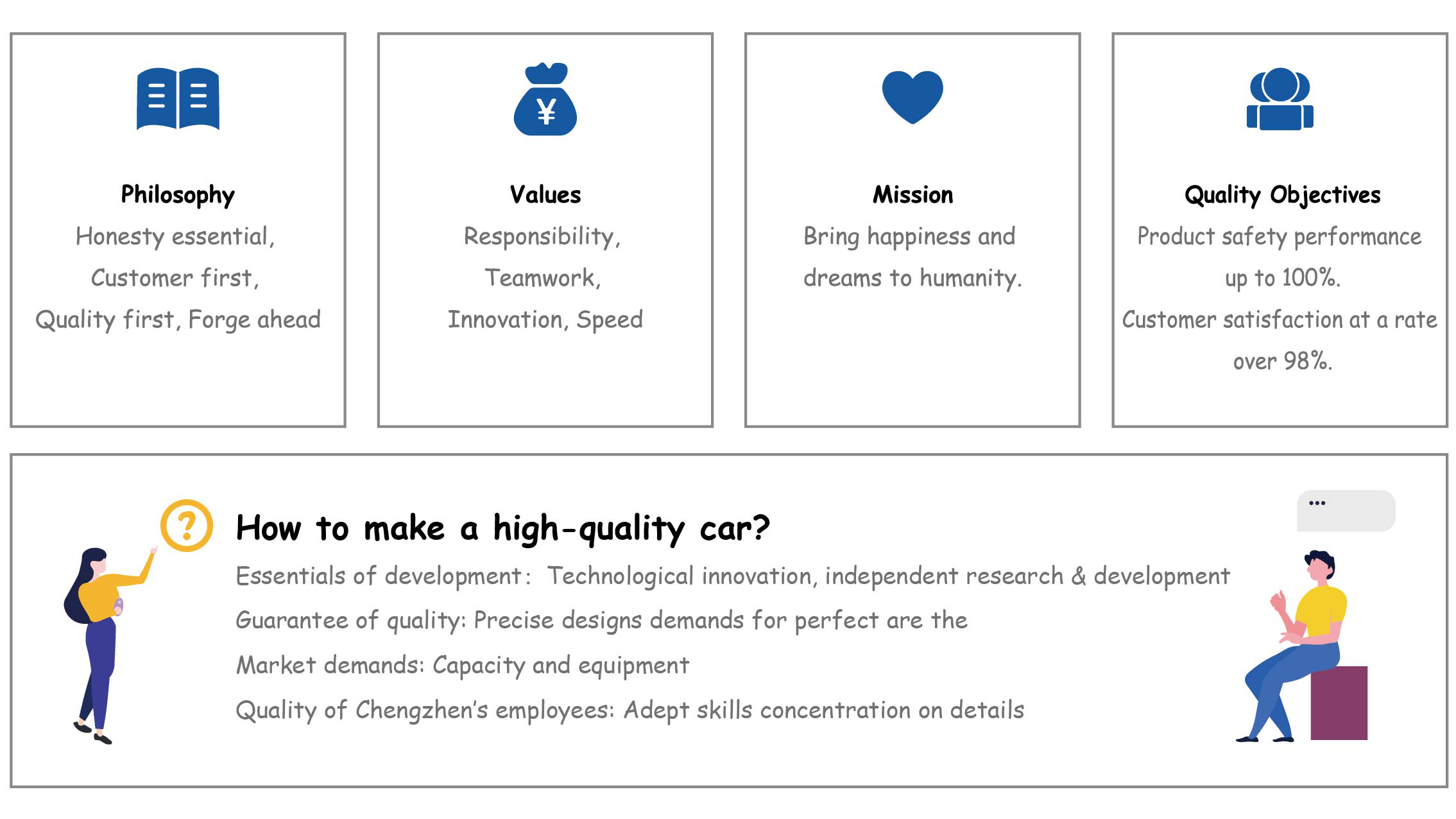 ¥

Philosophy
Honesty essential, Customer first, Quality first, Forge ahead

Values
Responsibility, Teamwork, Innovation, Speed

Mission
Bring happiness and dreams to humanity.

Quality Objectives
Product safety performance up to 100%.
Customer satisfaction at a rate over 98%.

?

How to make a high-quality car?

Essentials of development: Technological innovation, independent research & development

Guarantee of quality: Precise designs demands for perfect are the

Market demands: Capacity and equipment

Quality of Chengzhen's employees: Adept skills concentration on details

...